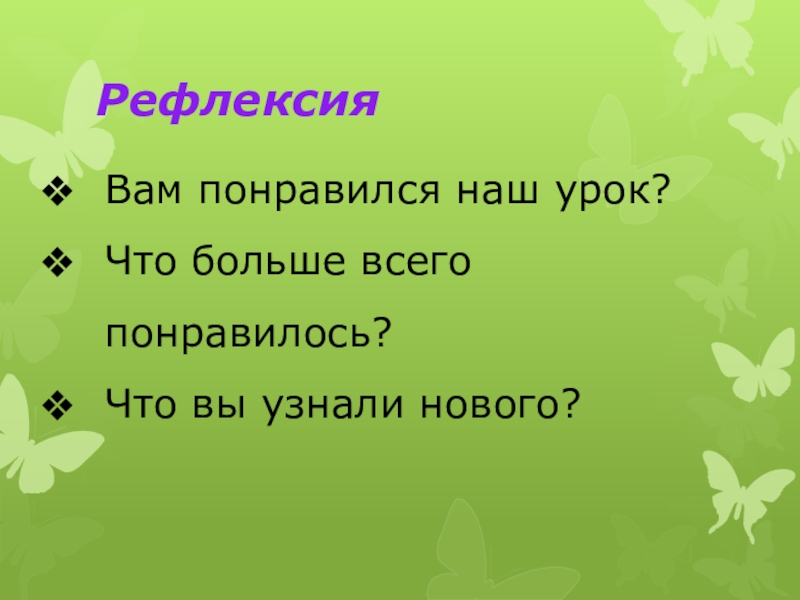 Рефлексия

❖ Вам понравился наш урок?
❖ Что больше всего понравилось?
❖ Что вы узнали нового?